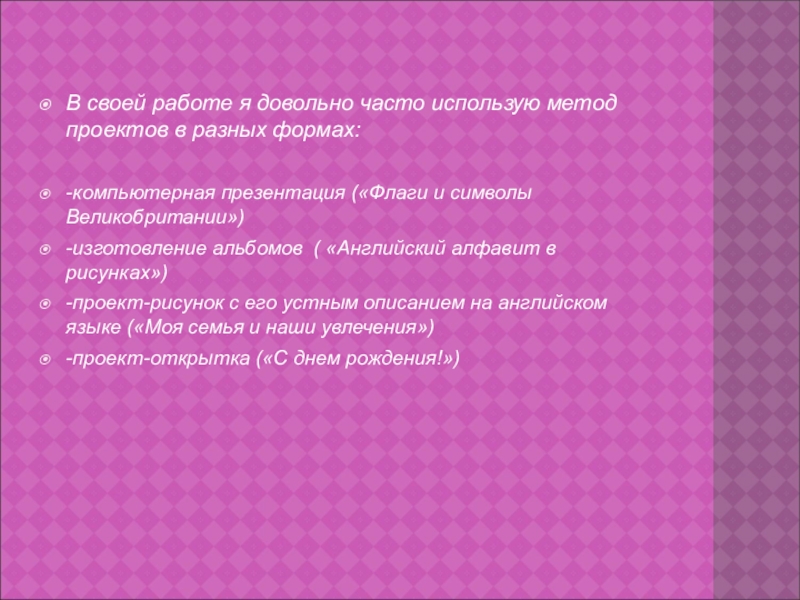 В своей работе я довольно часто использую метод проектов в разных формах:

-компьютерная презентация («Флаги и символы Великобритании»)

-изготовление альбомов ( «Английский алфавит в рисунках»)

-проект-рисунок с его устным описанием на английском языке («Моя семья и наши увлечения»)

-проект-открытка («С днем рождения!»)